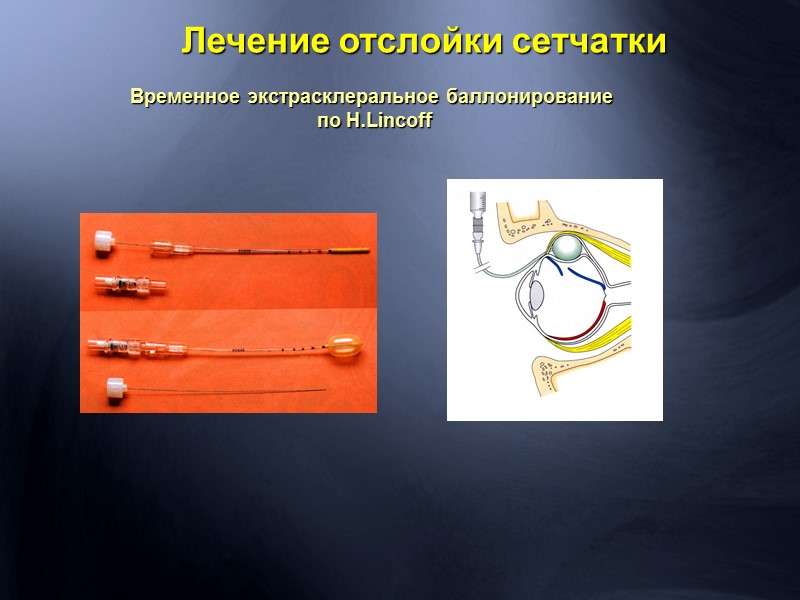 Лечение отслойки сетчатки

Временное экстрасклеральное баллонирование по H.Lincoff